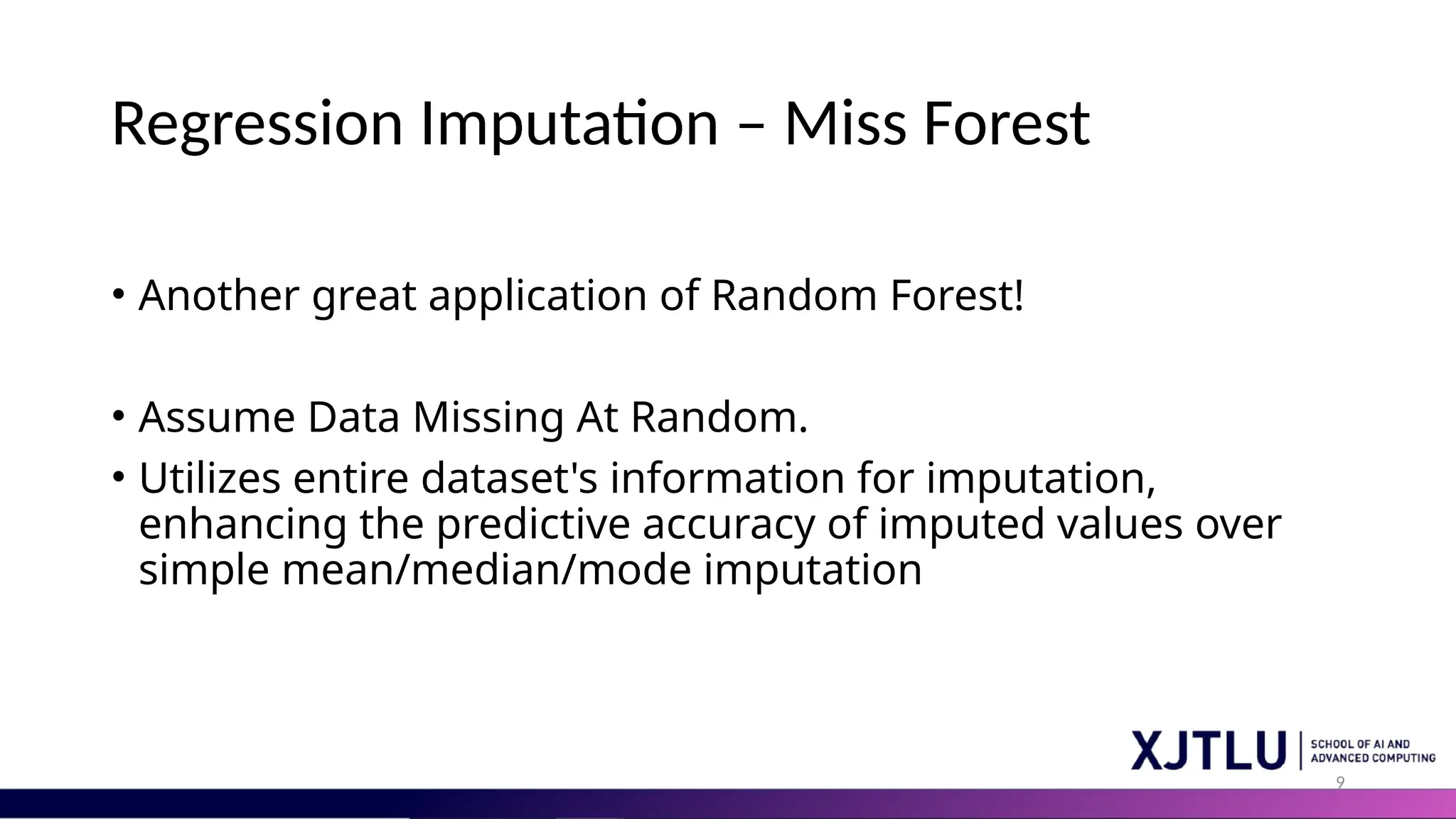 Regression Imputation – Miss Forest

• Another great application of Random Forest!

• Assume Data Missing At Random.
• Utilizes entire dataset's information for imputation, enhancing the predictive accuracy of imputed values over simple mean/median/mode imputation

XJTLU | SCHOOL OF AI AND ADVANCED COMPUTING

9